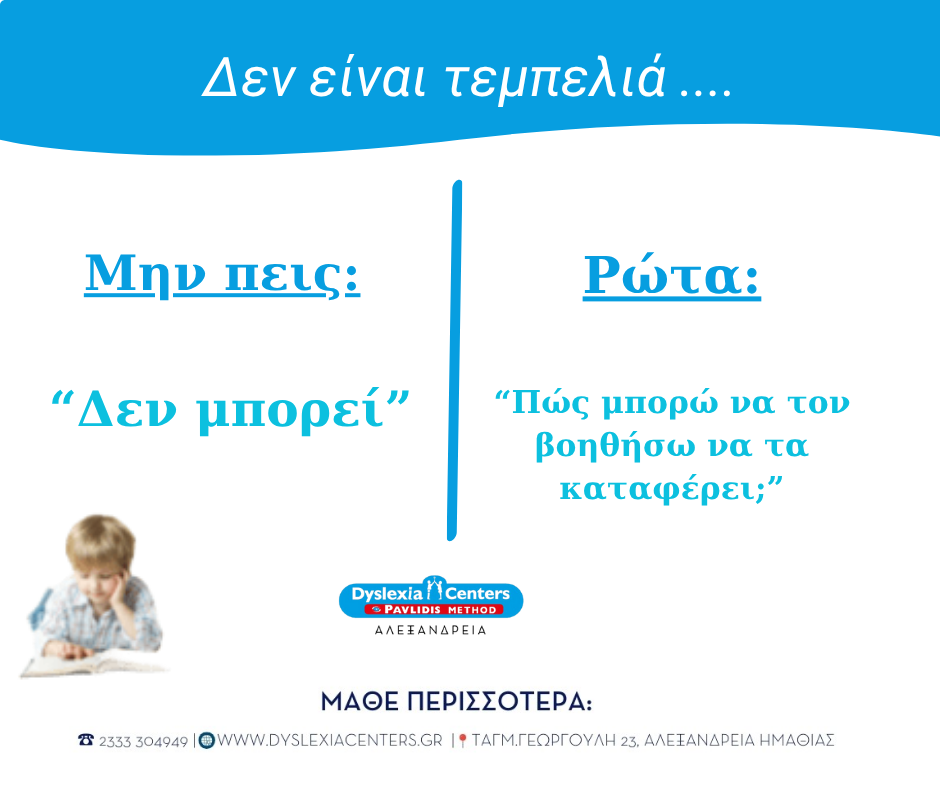 Δεν είναι τεμπελιά ....

Μην πεις:

“Δεν μπορεί”

Ρώτα:

“Πώς μπορώ να τον βοηθήσω να τα καταφέρει;”

Dyslexia Centers
PAVLIDIS METHOD
ΑΛΕΞΑΝΔΡΕΙΑ

ΜΑΘΕ ΠΕΡΙΣΣΟΤΕΡΑ:

2333 304949 | WWW.DYSLEXIACENTERS.GR | ΤΑΓΜ.ΓΕΩΡΓΟΥΛΗ 23, ΑΛΕΞΑΝΔΡΕΙΑ ΗΜΑΘΙΑΣ